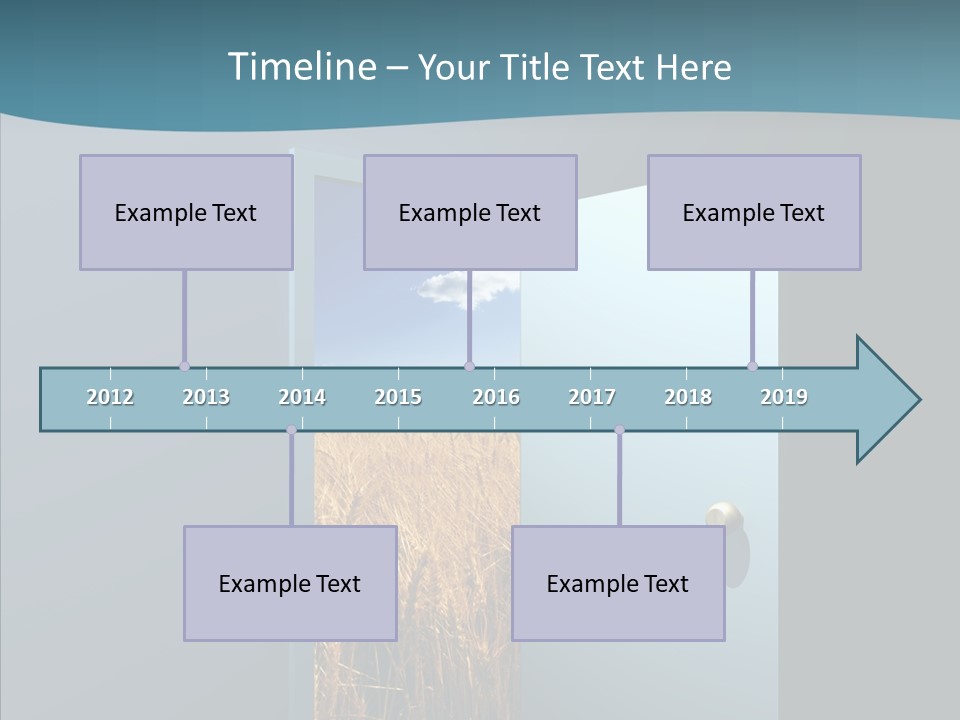 Timeline – Your Title Text Here

Example Text

Example Text

Example Text

2012 2013 2014 2015 2016 2017 2018 2019

Example Text

Example Text